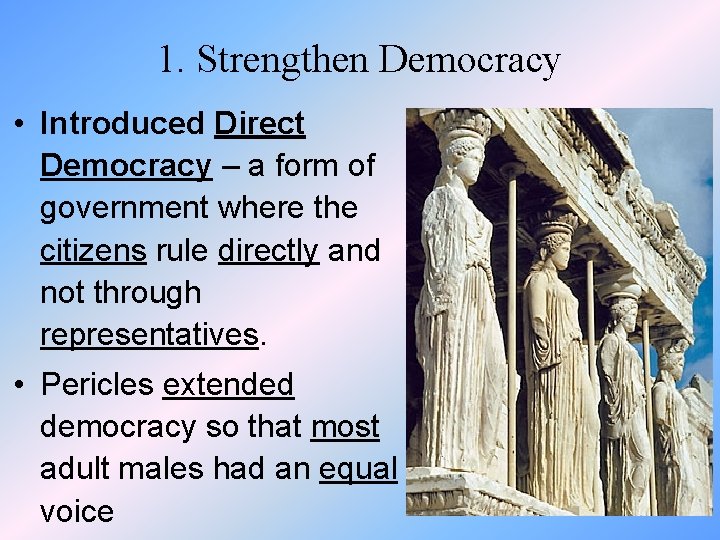 1. Strengthen Democracy

• Introduced Direct Democracy – a form of government where the citizens rule directly and not through representatives.

• Pericles extended democracy so that most adult males had an equal voice